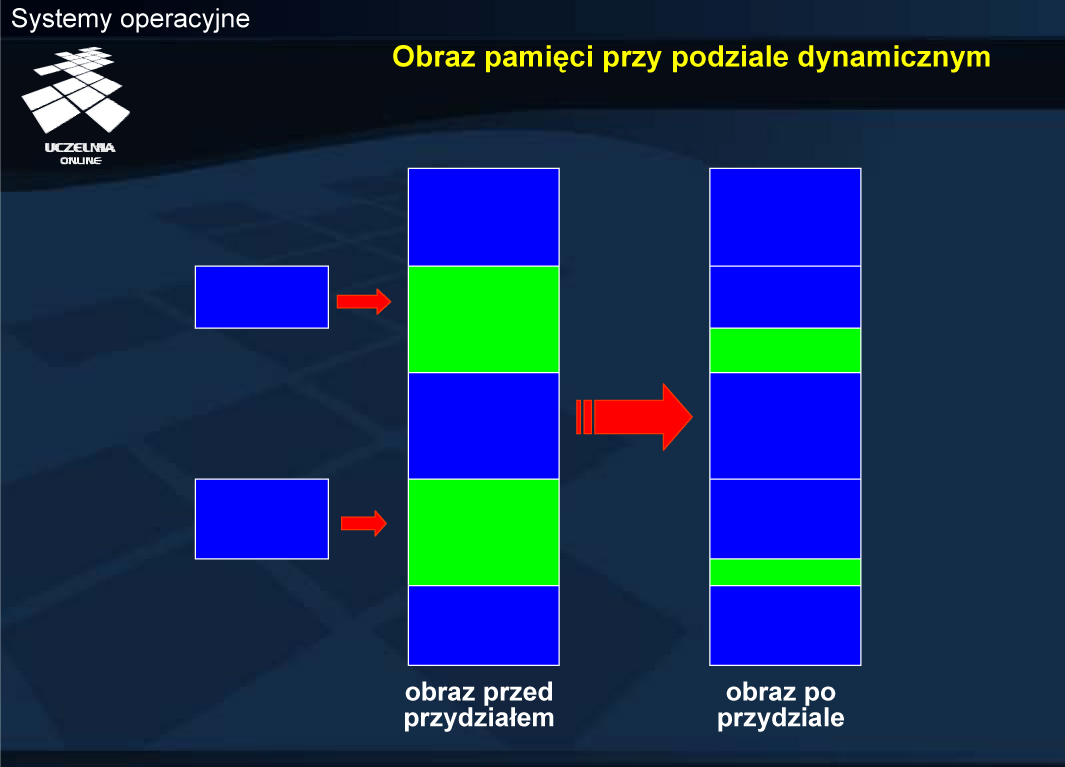 Systemy operacyjne

UCZELNIA ONLINE

Obraz pamięci przy podziale dynamicznym

obraz przed przydziałem

obraz po przydziale